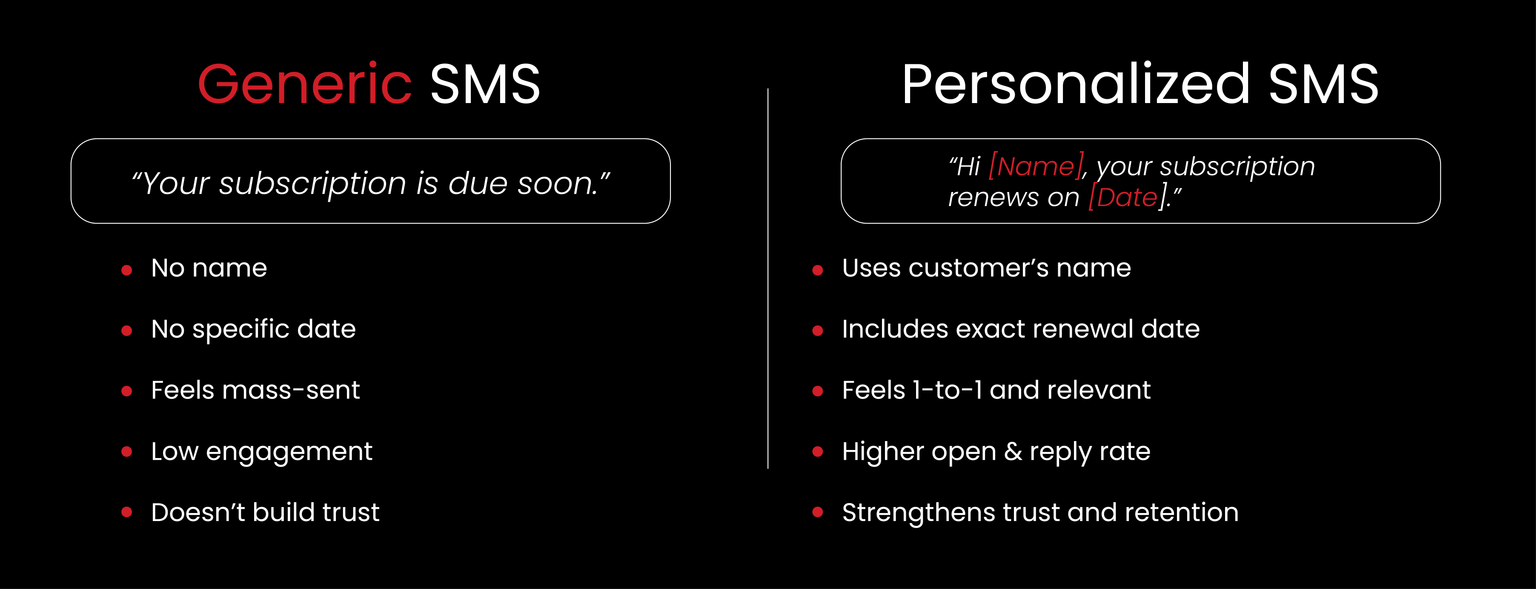 Generic SMS

“Your subscription is due soon.”

- No name
- No specific date
- Feels mass-sent
- Low engagement
- Doesn’t build trust

Personalized SMS

“Hi [Name], your subscription renews on [Date].”

- Uses customer’s name
- Includes exact renewal date
- Feels 1-to-1 and relevant
- Higher open & reply rate
- Strengthens trust and retention